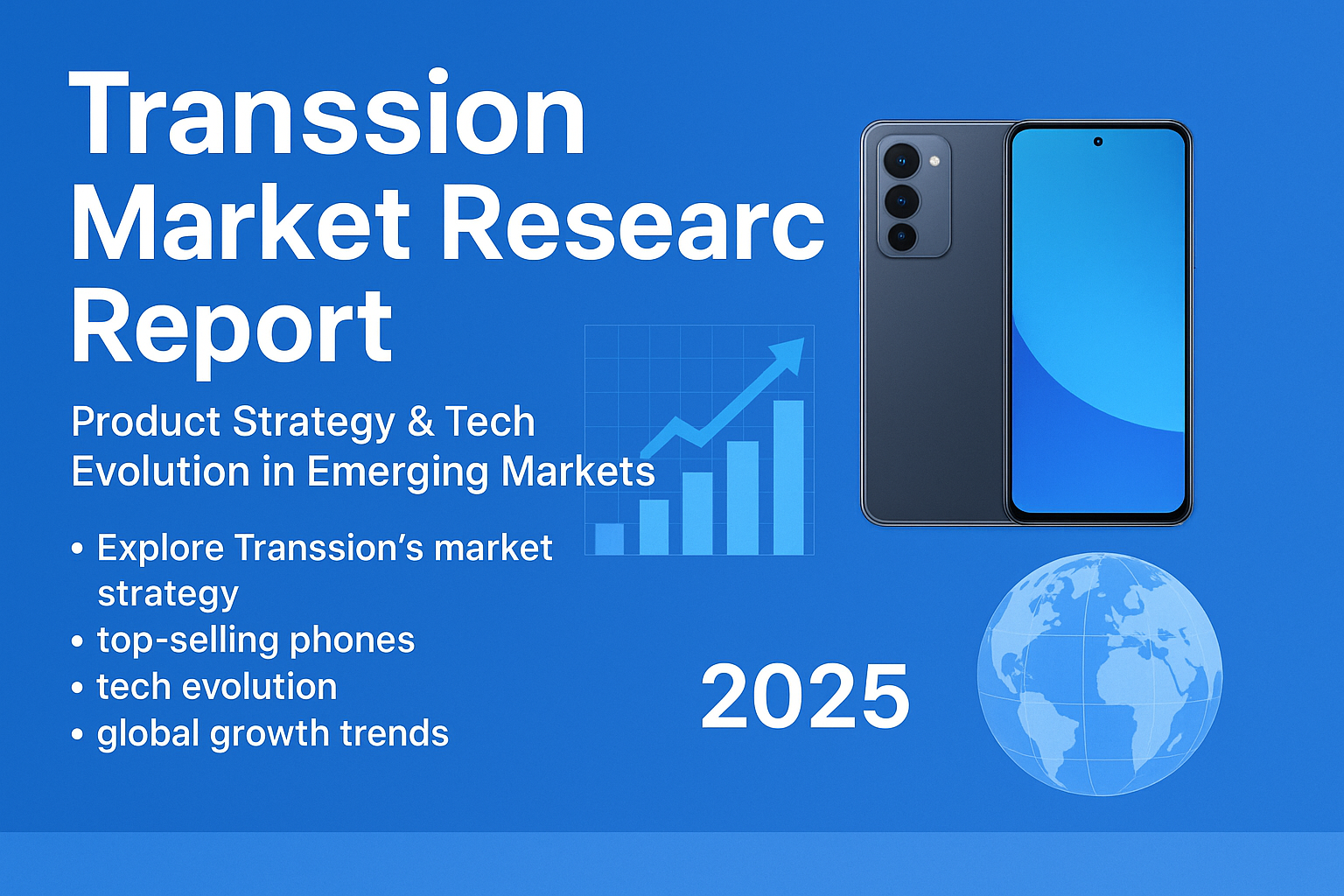 Transsion Market Researc Report

Product Strategy & Tech Evolution in Emerging Markets

• Explore Transsion's market strategy
• top-selling phones
• tech evolution
• global growth trends

2025